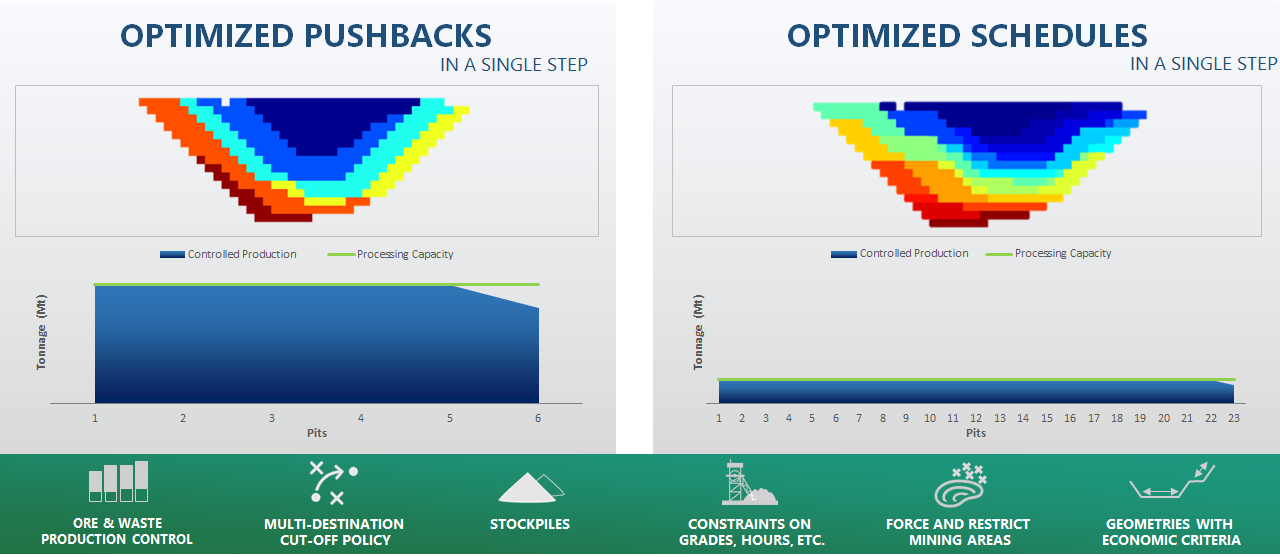 OPTIMIZED PUSHBACKS
IN A SINGLE STEP

Controlled Production
Processing Capacity

Tonnage (Mt)

1 2 3 4 5 6
Pits

OPTIMIZED SCHEDULES
IN A SINGLE STEP

Controlled Production
Processing Capacity

Tonnage (Mt)

1 2 3 4 5 6 7 8 9 10 11 12 13 14 15 16 17 18 19 20 21 22 23
Pits

ORE & WASTE PRODUCTION CONTROL

MULTI-DESTINATION CUT-OFF POLICY

STOCKPILES

CONSTRAINTS ON GRADES, HOURS, ETC.

FORCE AND RESTRICT MINING AREAS

GEOMETRIES WITH ECONOMIC CRITERIA